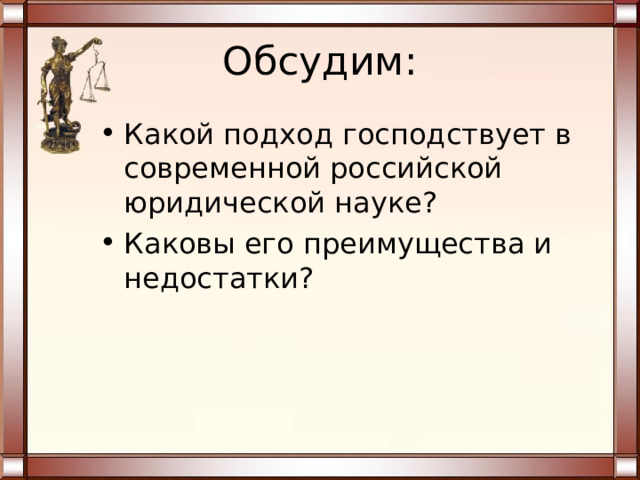 Обсудим:

• Какой подход господствует в современной российской юридической науке?
• Каковы его преимущества и недостатки?